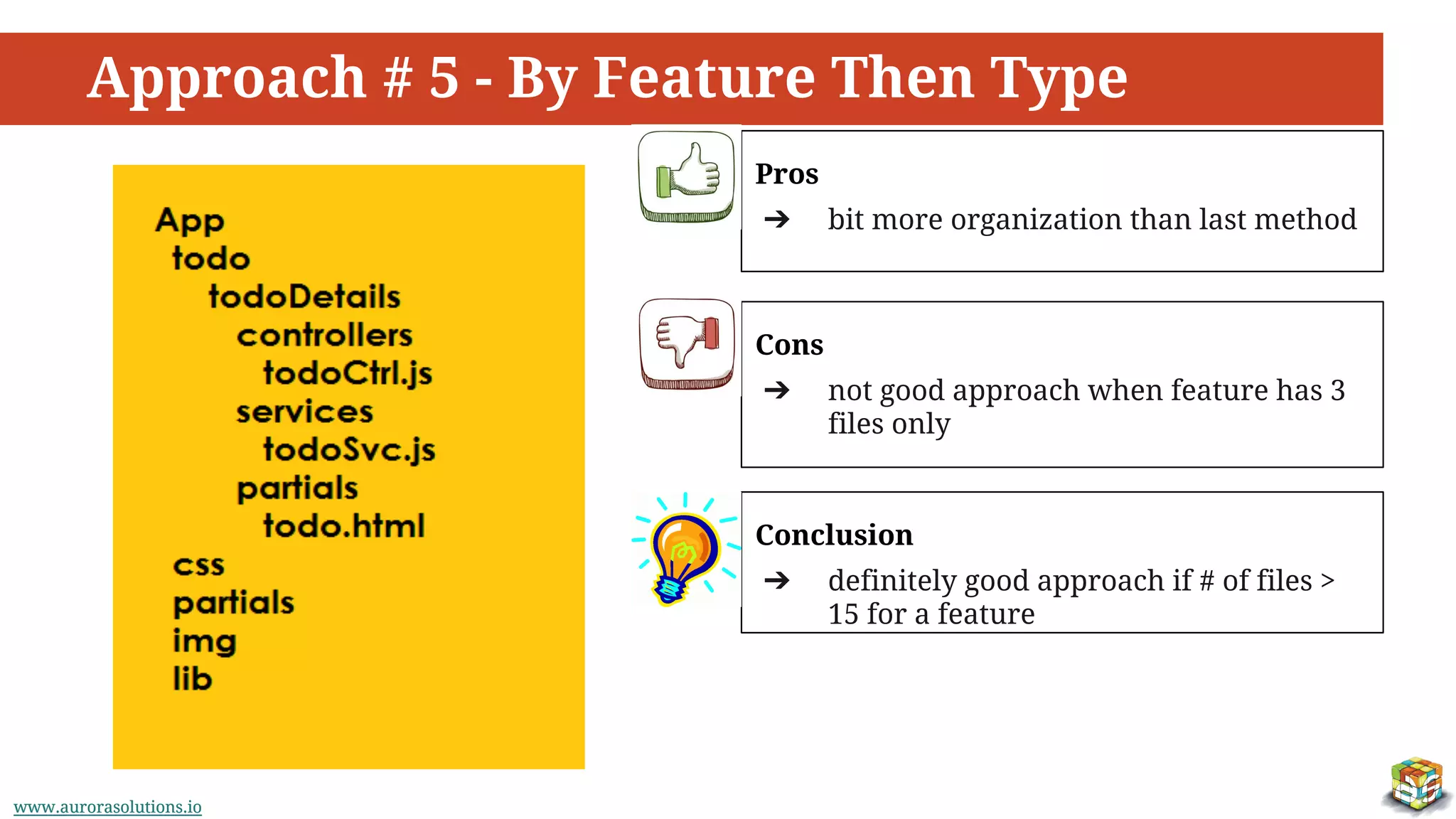 Approach # 5 - By Feature Then Type

App
todo
todoDetails
controllers
todoCtrl.js
services
todoSvc.js
partials
todo.html
css
partials
img
lib

Pros
➔ bit more organization than last method

Cons
➔ not good approach when feature has 3 files only

Conclusion
➔ definitely good approach if # of files > 15 for a feature

www.aurorasolutions.io